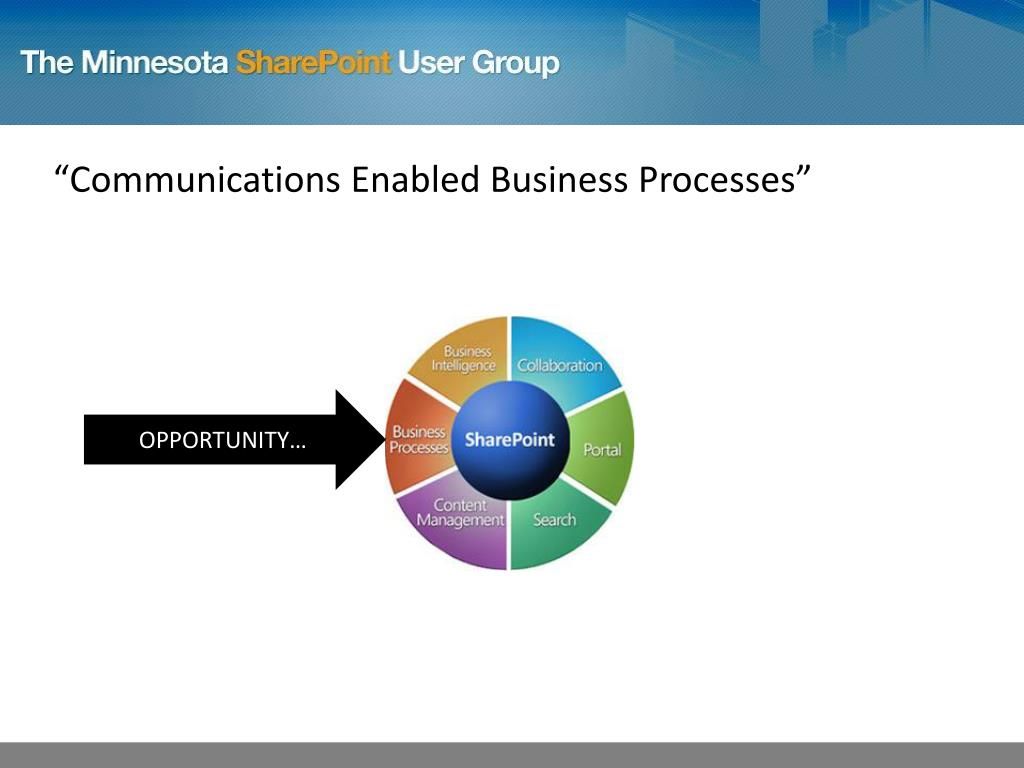 The Minnesota SharePoint User Group

“Communications Enabled Business Processes”

OPPORTUNITY…

Business Intelligence

Collaboration

Portal

Search

Content Management

Business Processes

SharePoint